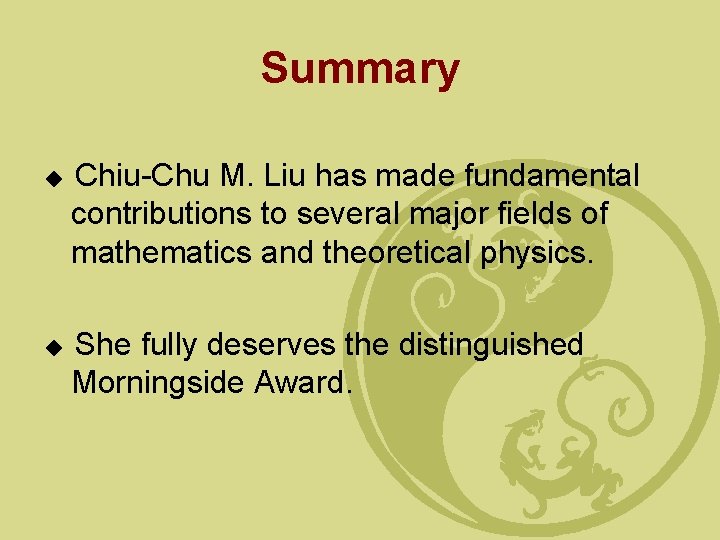 Summary

◆ Chiu-Chu M. Liu has made fundamental contributions to several major fields of mathematics and theoretical physics.

◆ She fully deserves the distinguished Morningside Award.